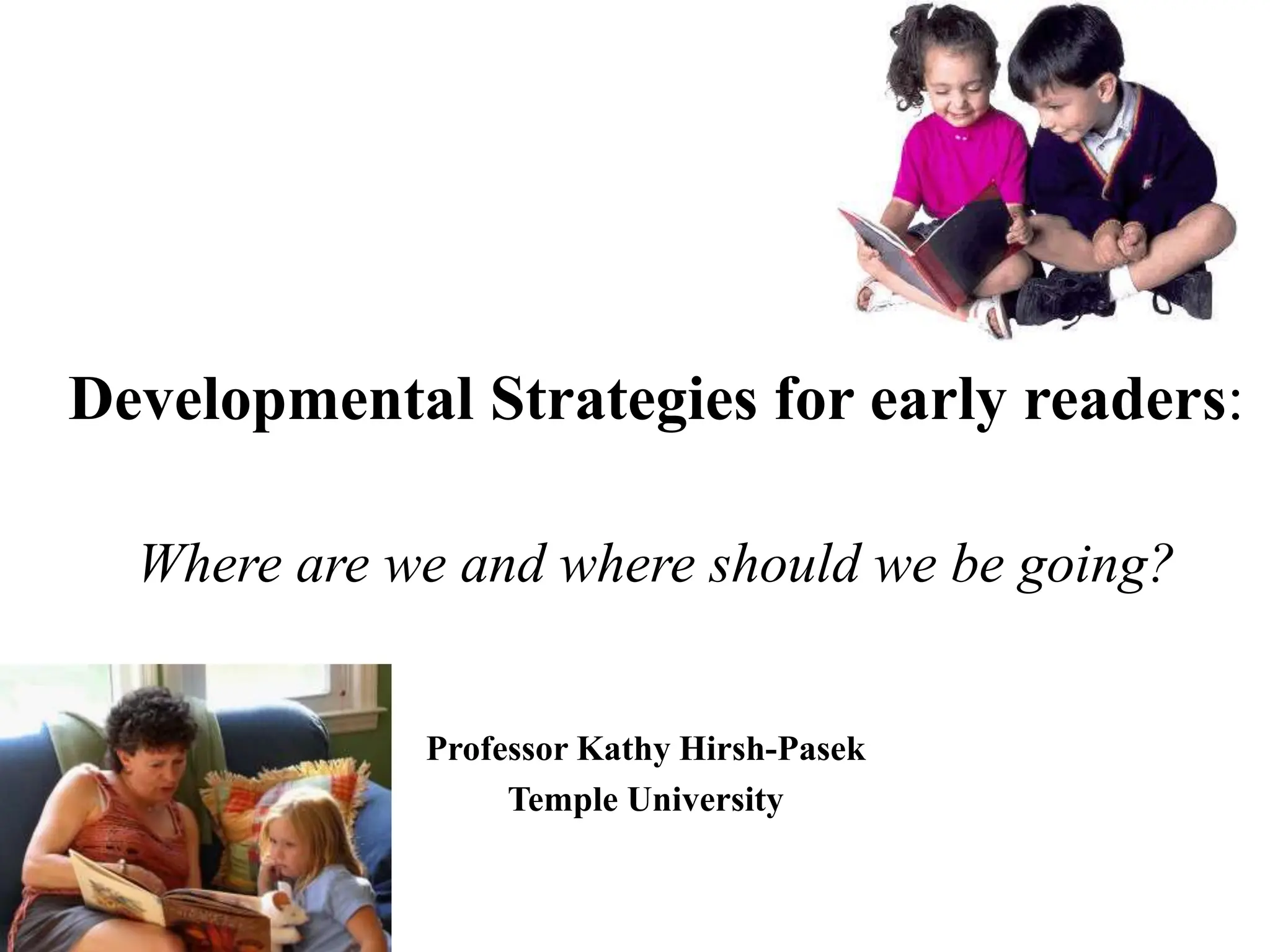 Developmental Strategies for early readers:

Where are we and where should we be going?

Professor Kathy Hirsh-Pasek
Temple University